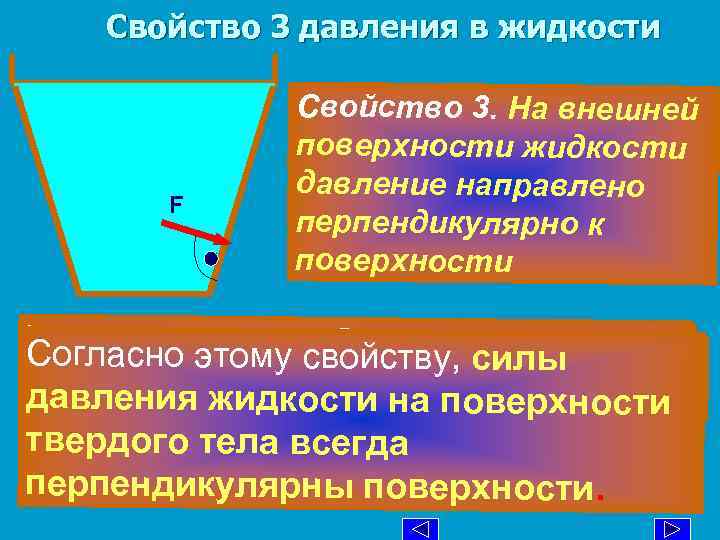 Свойство 3 давления в жидкости

F

Свойство 3. На внешней поверхности жидкости давление направлено перпендикулярно к поверхности

Согласно этому свойству, силы давления жидкости на поверхности твердого тела всегда перпендикулярны поверхности.